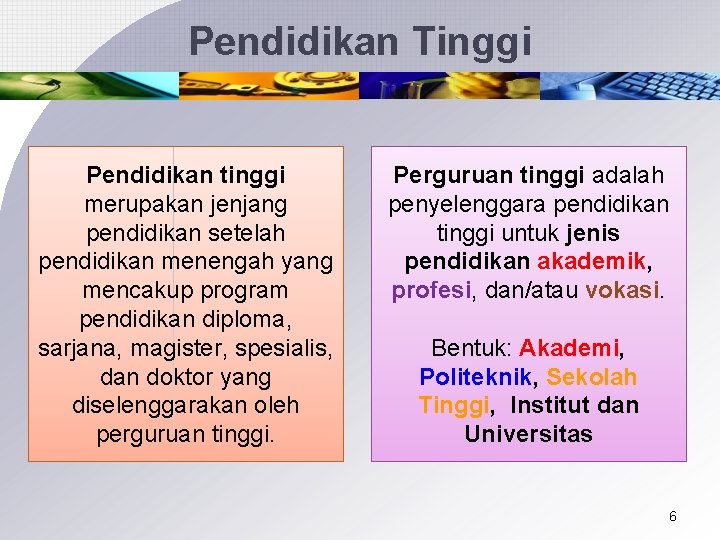 Pendidikan Tinggi

Pendidikan tinggi merupakan jenjang pendidikan setelah pendidikan menengah yang mencakup program pendidikan diploma, sarjana, magister, spesialis, dan doktor yang diselenggarakan oleh perguruan tinggi.

Perguruan tinggi adalah penyelenggara pendidikan tinggi untuk jenis pendidikan akademik, profesi, dan/atau vokasi.

Bentuk: Akademi, Politeknik, Sekolah Tinggi, Institut dan Universitas

6